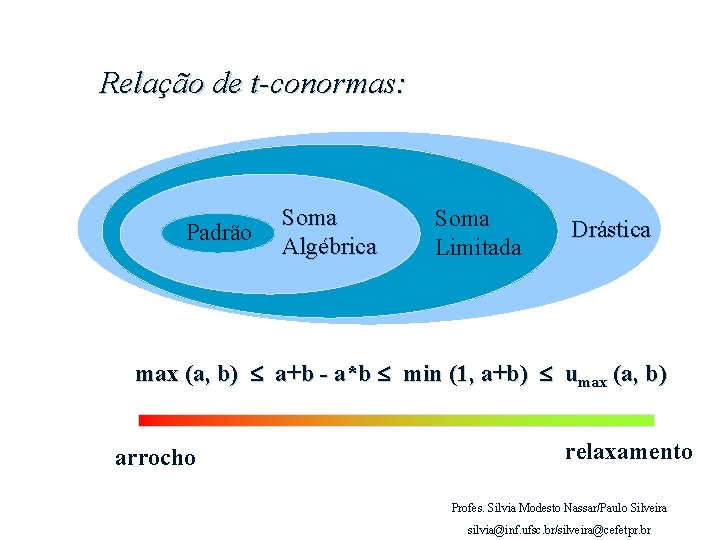 Relação de t-conormas:

Padrão

Soma Algébrica

Soma Limitada

Drástica

$\max(a, b) \leq a+b - a*b \leq \min(1, a+b) \leq u_{max}(a, b)$

arrocho

relaxamento

Profes. Silvia Modesto Nassar/Paulo Silveira

silvia@inf.ufsc.br/silveira@cefetpr.br